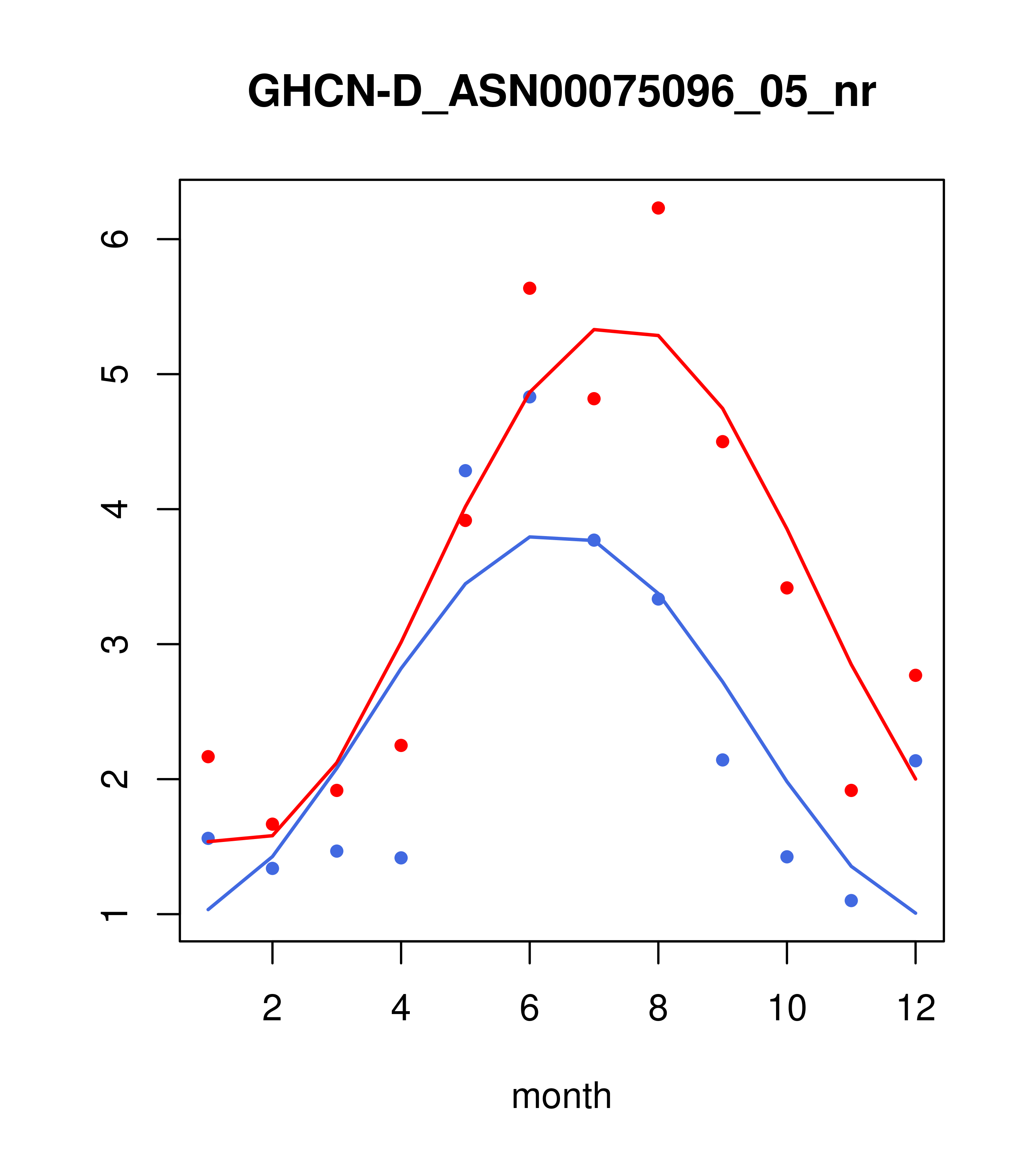 GHCN-D_ASN00075096_05_nr

6
5
4
3
2
1

2
4
6
8
10
12

month